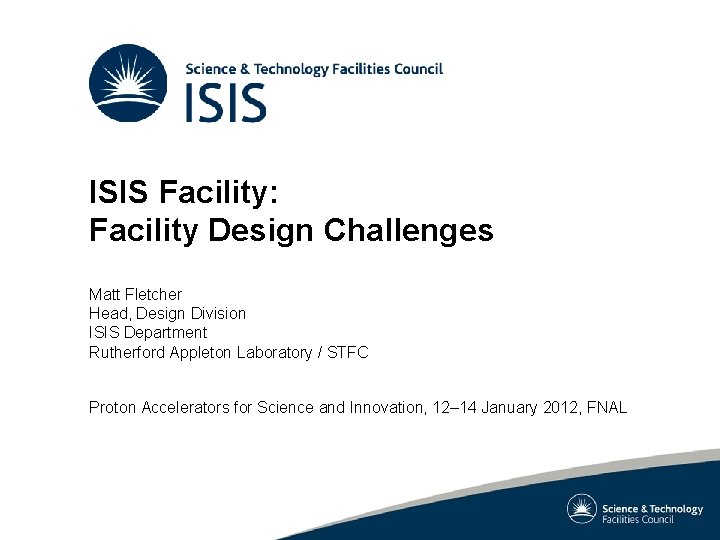 Science & Technology Facilities Council
ISIS

ISIS Facility:
Facility Design Challenges

Matt Fletcher
Head, Design Division
ISIS Department
Rutherford Appleton Laboratory / STFC

Proton Accelerators for Science and Innovation, 12–14 January 2012, FNAL

Science & Technology
Facilities Council